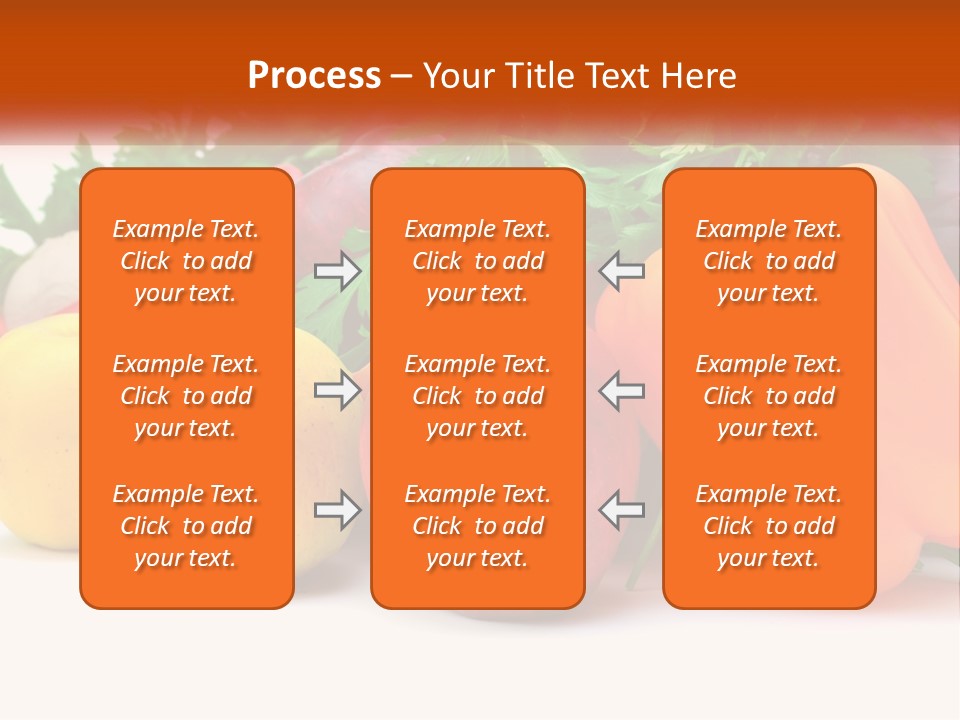 Process – Your Title Text Here

Example Text. Click to add your text.

Example Text. Click to add your text.

Example Text. Click to add your text.

Example Text. Click to add your text.

Example Text. Click to add your text.

Example Text. Click to add your text.

Example Text. Click to add your text.

Example Text. Click to add your text.

Example Text. Click to add your text.